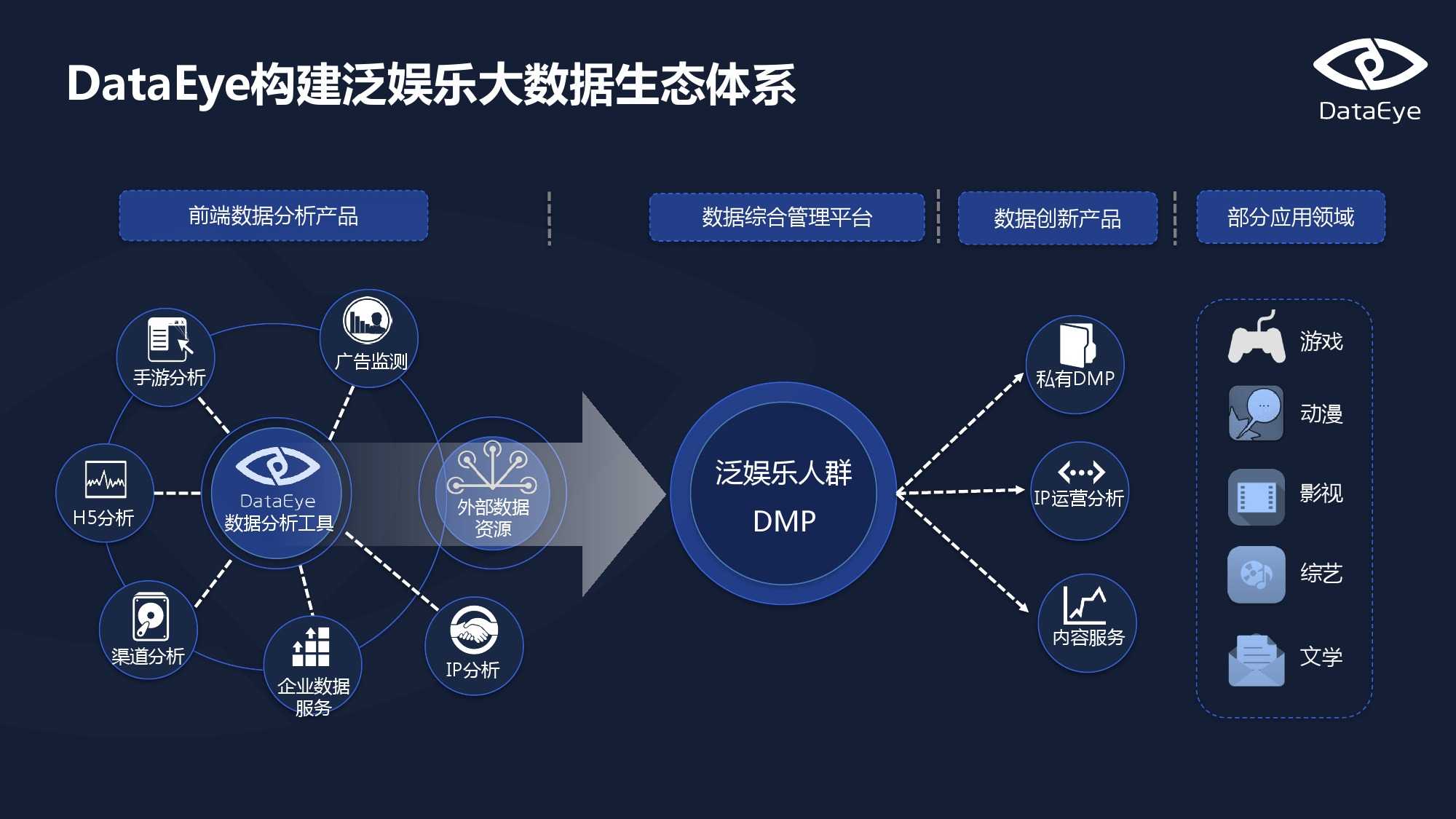 DataEye构建泛娱乐大数据生态体系

DataEye

前端数据分析产品

数据综合管理平台

数据创新产品

部分应用领域

手游分析

广告监测

H5分析

DataEye
数据分析工具

外部数据资源

渠道分析

企业数据服务

IP分析

泛娱乐人群
DMP

私有DMP

IP运营分析

内容服务

游戏

动漫

影视

综艺

文学